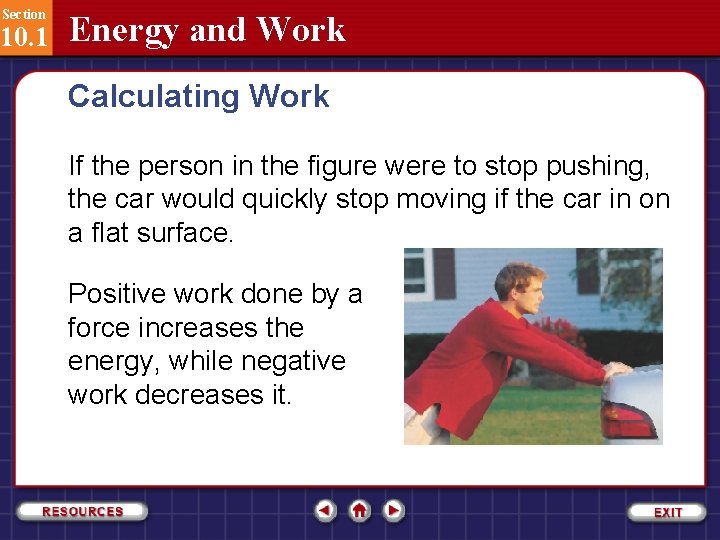 Section
10.1 Energy and Work

Calculating Work

If the person in the figure were to stop pushing, the car would quickly stop moving if the car in on a flat surface.

Positive work done by a force increases the energy, while negative work decreases it.

RESOURCES

EXIT